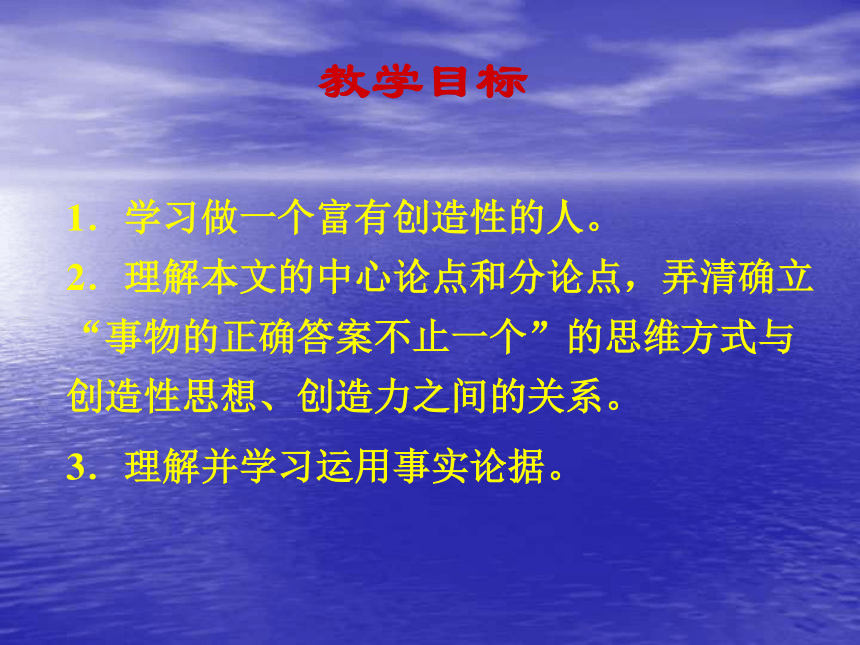 教学目标

1．学习做一个富有创造性的人。

2．理解本文的中心论点和分论点，弄清确立“事物的正确答案不止一个”的思维方式与创造性思想、创造力之间的关系。

3．理解并学习运用事实论据。